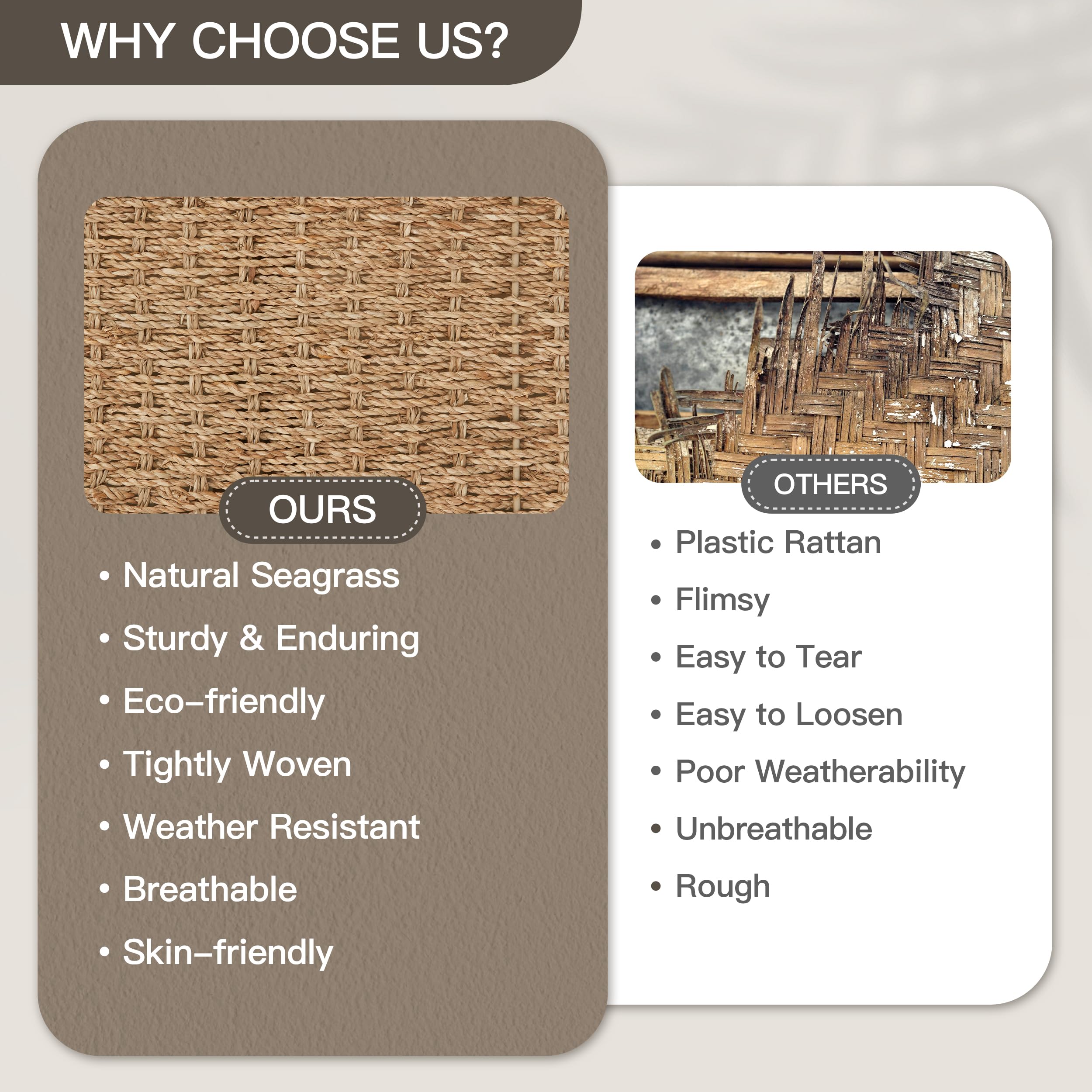 WHY CHOOSE US?

OURS

• Natural Seagrass
• Sturdy & Enduring
• Eco–friendly
• Tightly Woven
• Weather Resistant
• Breathable
• Skin–friendly

OTHERS

• Plastic Rattan
• Flimsy
• Easy to Tear
• Easy to Loosen
• Poor Weatherability
• Unbreathable
• Rough